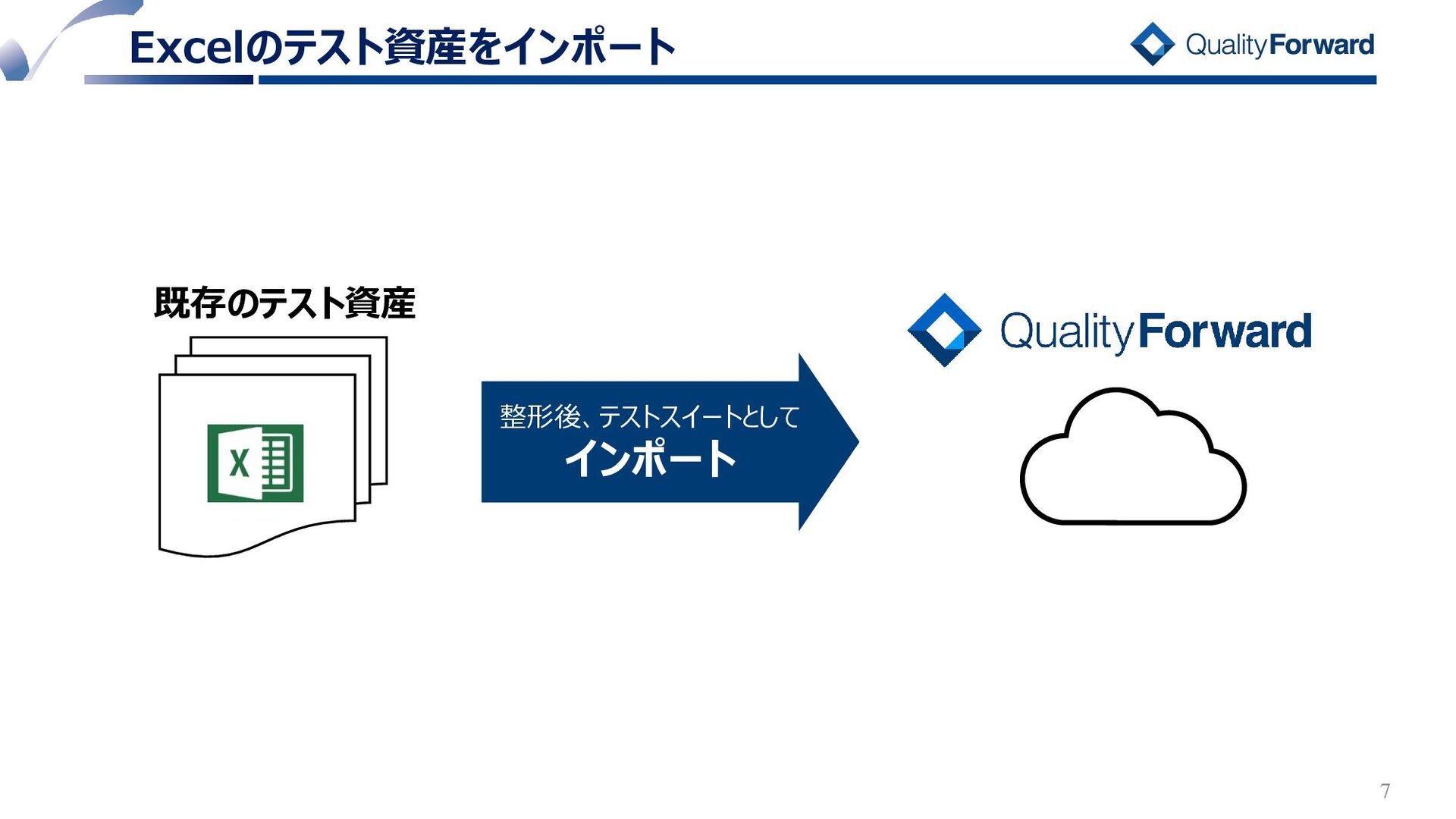 Excelのテスト資産をインポート

QualityForward

既存のテスト資産

X

整形後、テストスイートとして
インポート

QualityForward

7